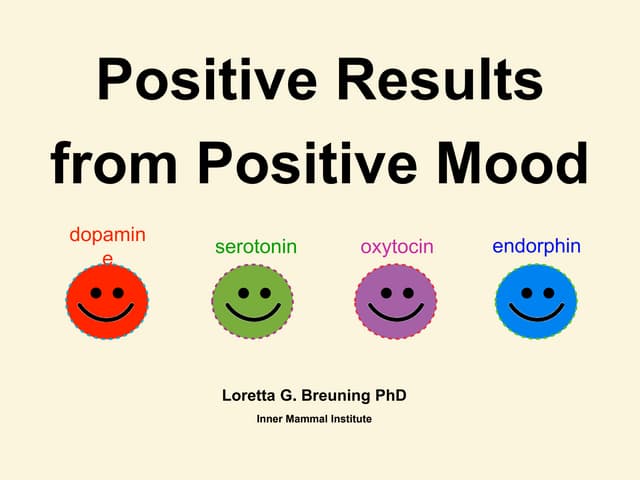 Positive Results from Positive Mood

dopamine

serotonin

oxytocin

endorphin

Loretta G. Breuning PhD

Inner Mammal Institute